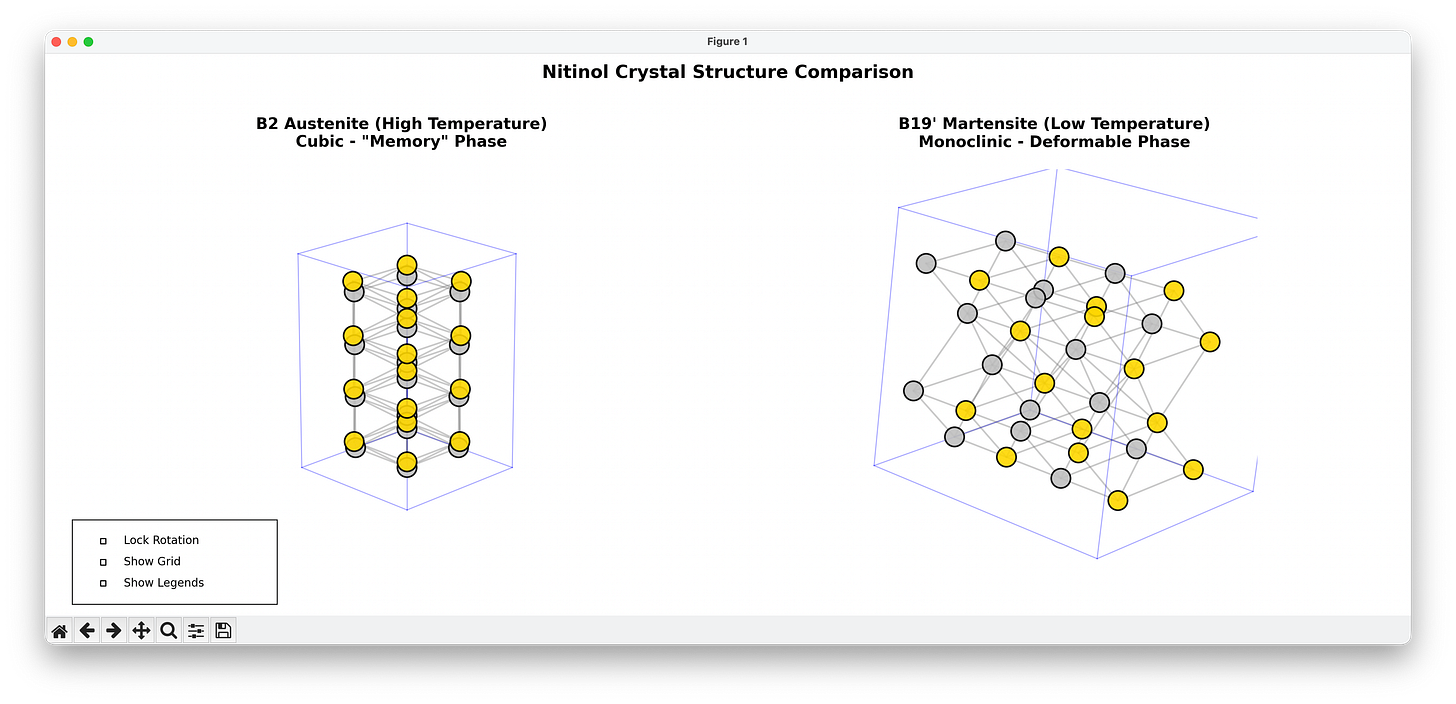 Figure 1

Nitinol Crystal Structure Comparison

B2 Austenite (High Temperature)
Cubic - "Memory" Phase

B19' Martensite (Low Temperature)
Monoclinic - Deformable Phase

Lock Rotation
Show Grid
Show Legends